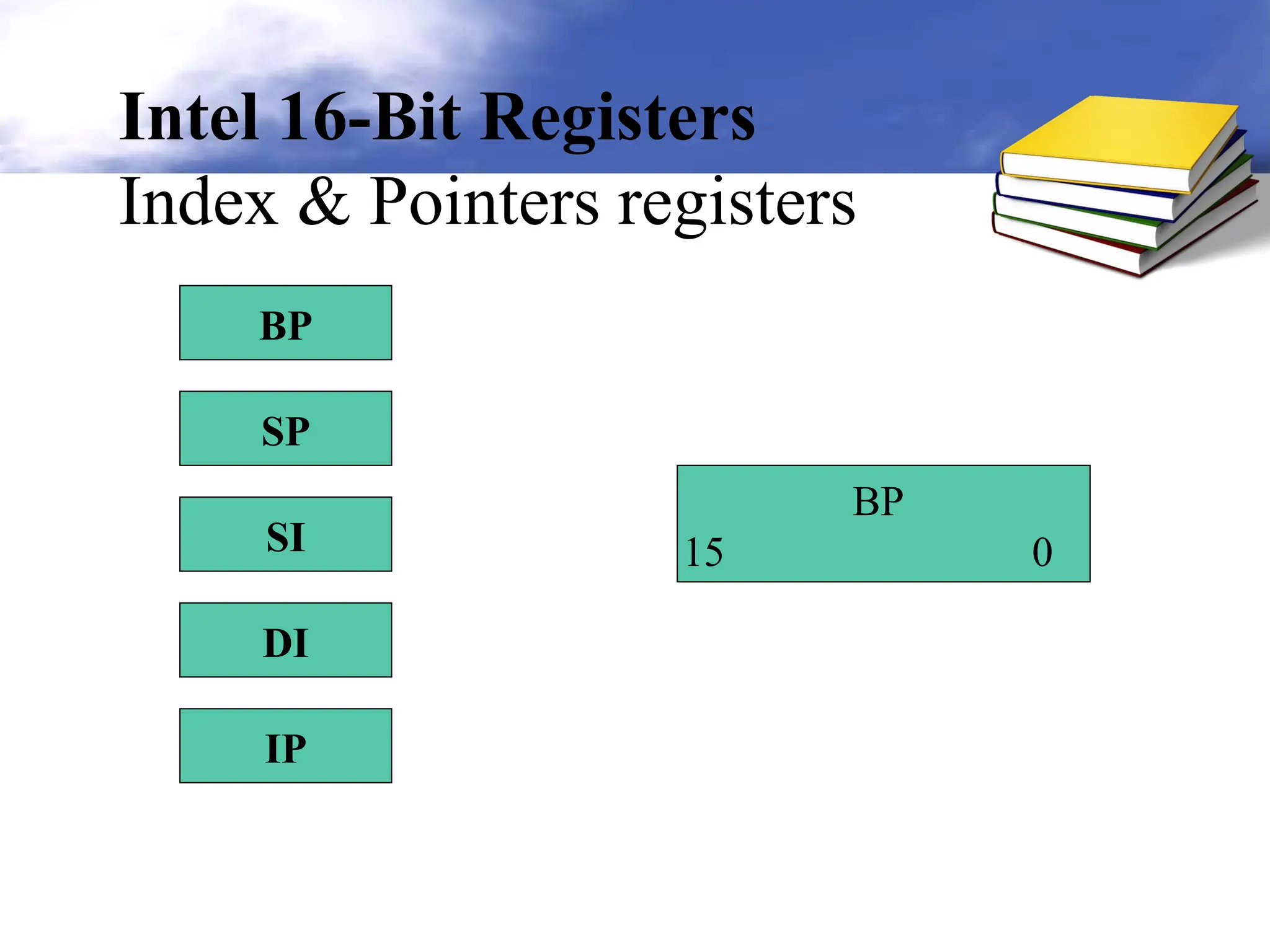 Intel 16-Bit Registers
Index & Pointers registers

BP

SP

SI

DI

IP

BP
15 0